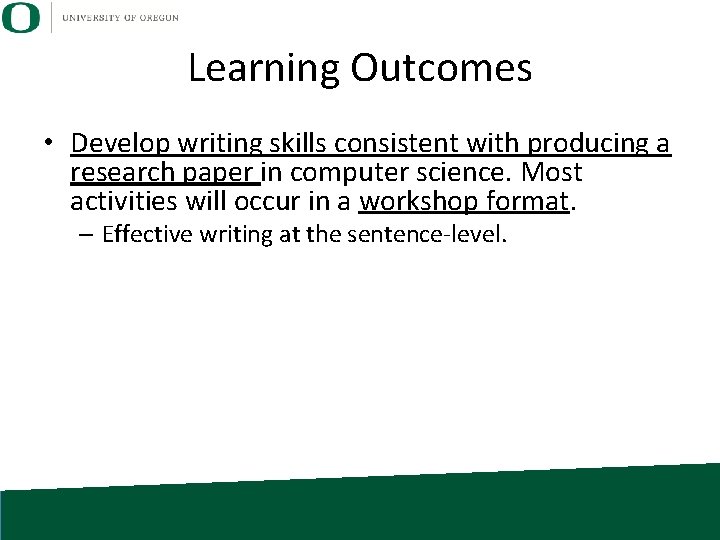 O UNIVERSITY OF OREGON

Learning Outcomes

• Develop writing skills consistent with producing a research paper in computer science. Most activities will occur in a workshop format.
– Effective writing at the sentence-level.